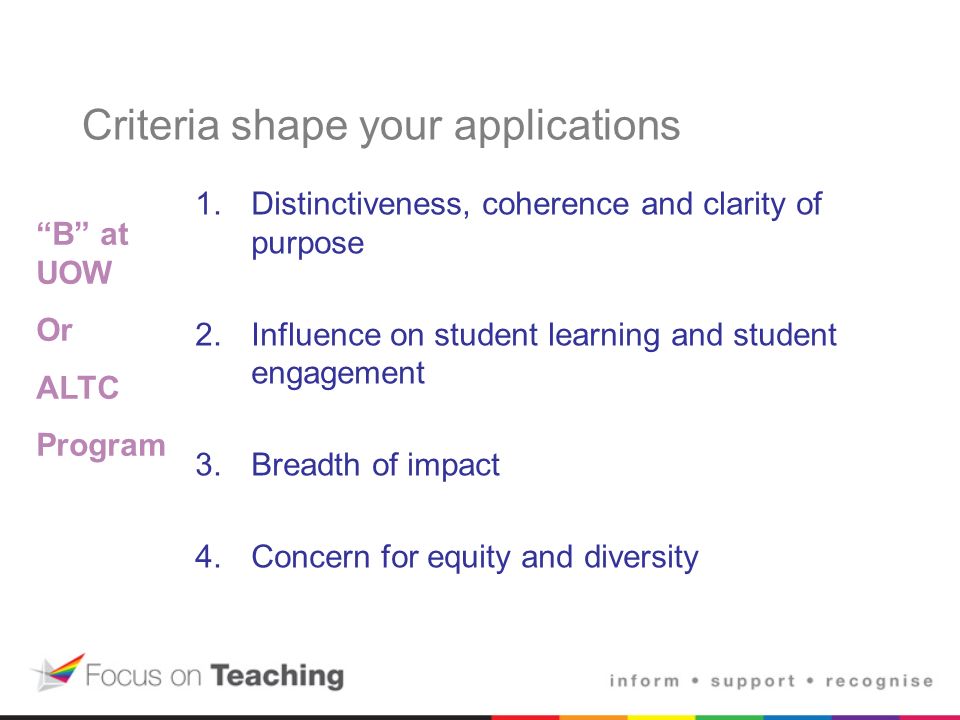 Criteria shape your applications

“B” at UOW

Or

ALTC

Program

1. Distinctiveness, coherence and clarity of purpose

2. Influence on student learning and student engagement

3. Breadth of impact

4. Concern for equity and diversity

Focus on Teaching

inform • support • recognise